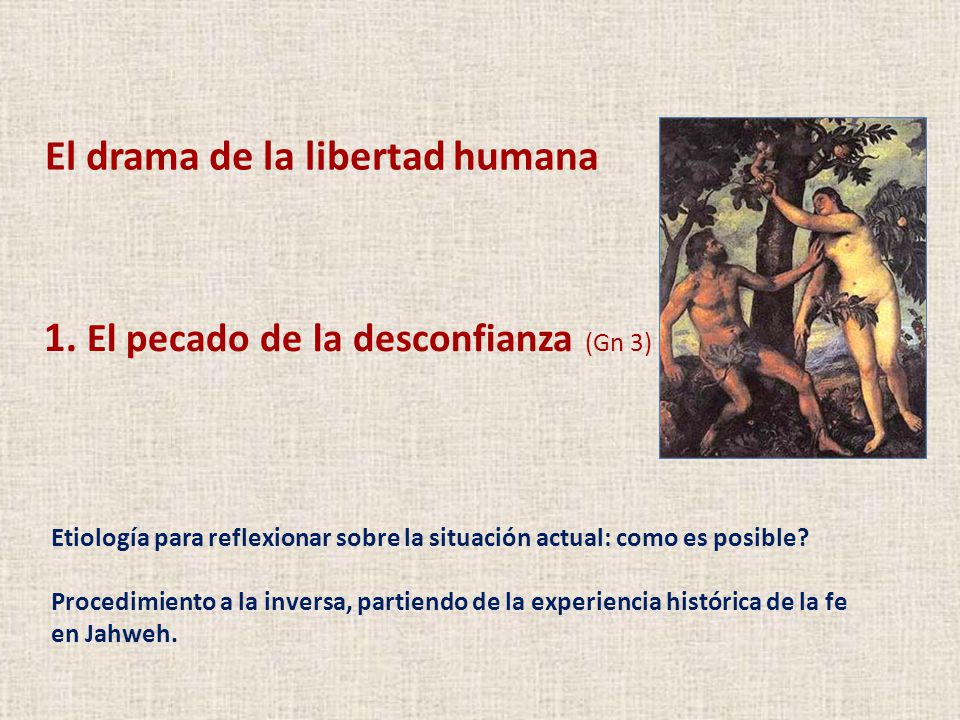 El drama de la libertad humana

1. El pecado de la desconfianza (Gn 3)

Etiología para reflexionar sobre la situación actual: como es posible?

Procedimiento a la inversa, partiendo de la experiencia histórica de la fe en Jahweh.